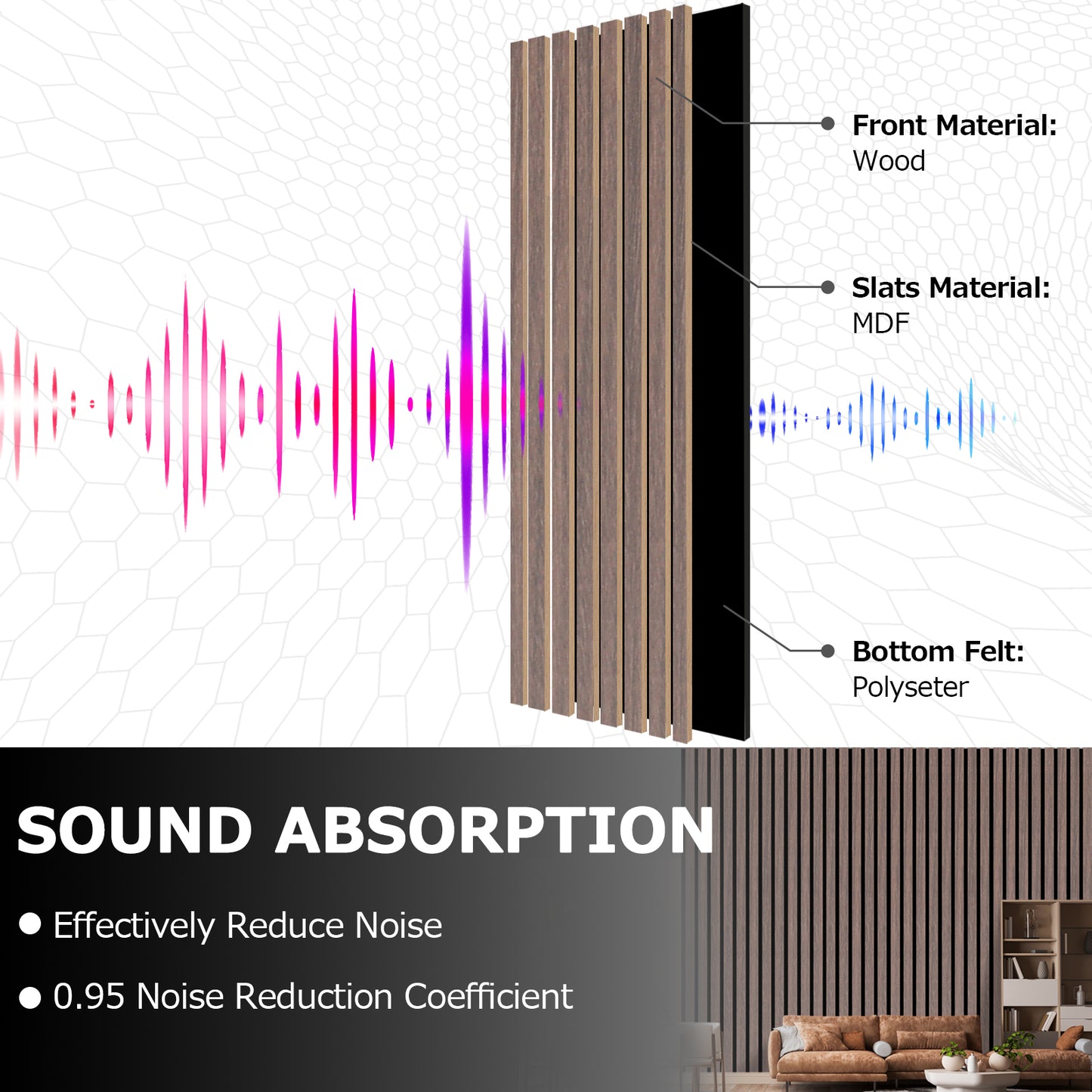 Front Material:
Wood

Slats Material:
MDF

Bottom Felt:
Polyseter

SOUND ABSORPTION

● Effectively Reduce Noise

● 0.95 Noise Reduction Coefficient